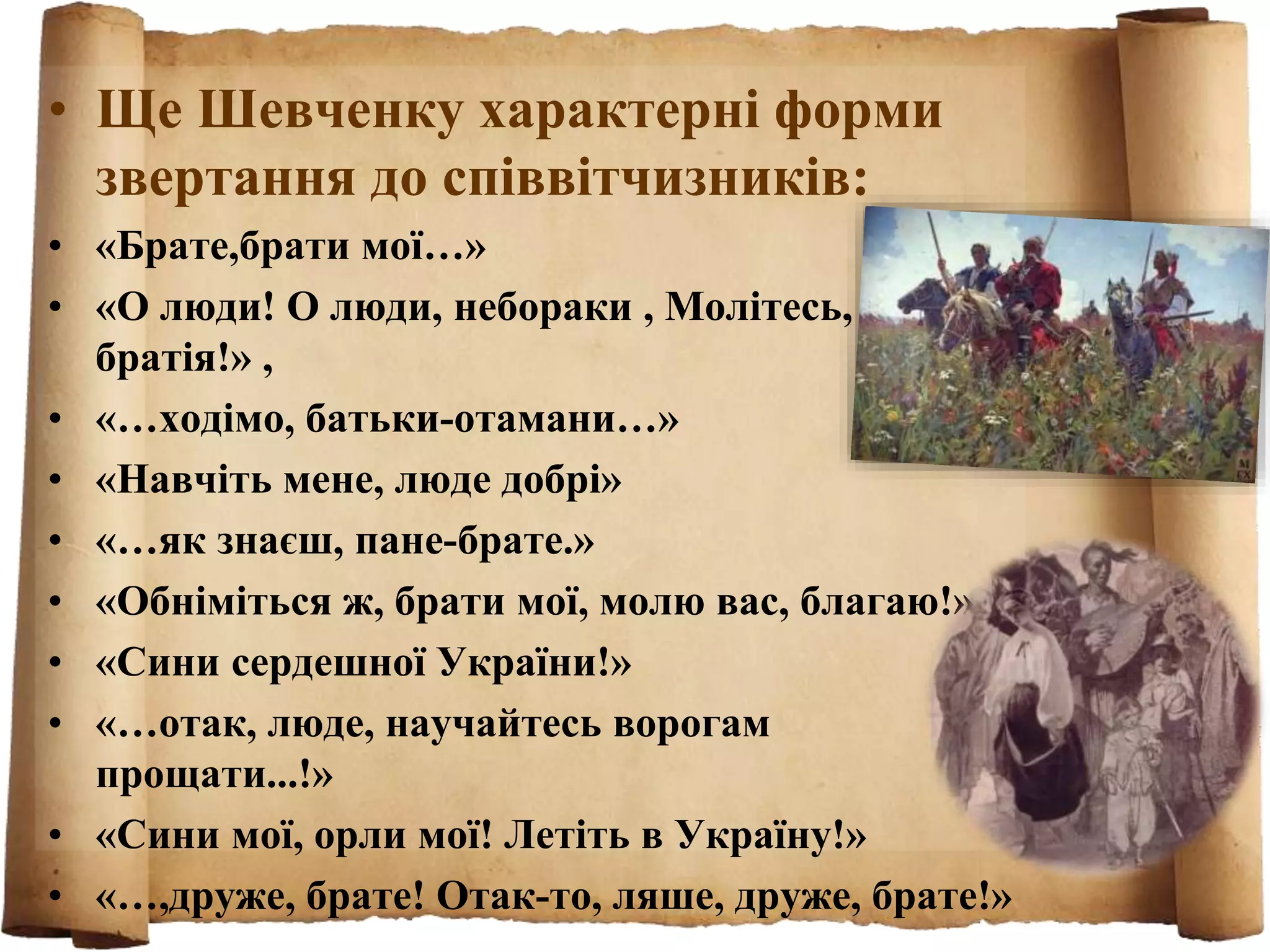 • Ще Шевченку характерні форми звертання до співвітчизників:
• «Брате,брати мої…»
• «О люди! О люди, небораки , Молітесь, братія!» ,
• «…ходімо, батьки-отамани…»
• «Навчіть мене, люде добрі»
• «…як знаєш, пане-брате.»
• «Обніміться ж, брати мої, молю вас, благаю!»
• «Сини сердешної України!»
• «…отак, люде, научайтесь ворогам прощати...!»
• «Сини мої, орли мої! Летіть в Україну!»
• «…,друже, брате! Отак-то, ляше, друже, брате!»